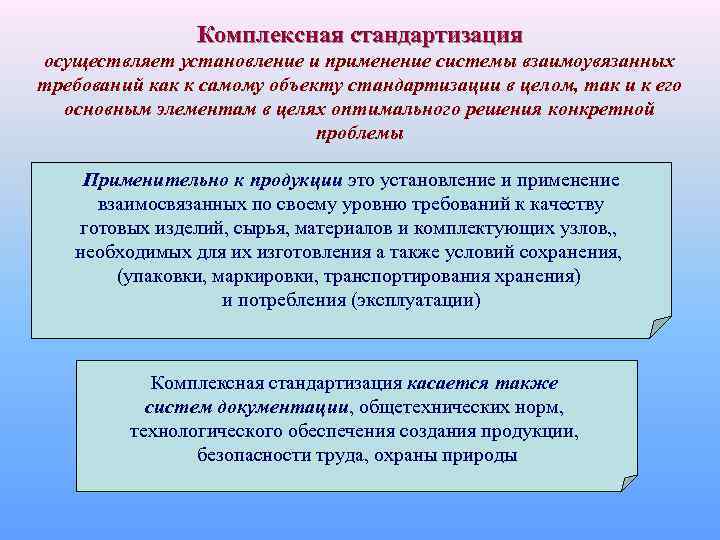 Комплексная стандартизация

осуществляет установление и применение системы взаимоувязанных требований как к самому объекту стандартизации в целом, так и к его основным элементам в целях оптимального решения конкретной проблемы

Применительно к продукции это установление и применение взаимосвязанных по своему уровню требований к качеству готовых изделий, сырья, материалов и комплектующих узлов,, необходимых для их изготовления а также условий сохранения, (упаковки, маркировки, транспортирования хранения) и потребления (эксплуатации)

Комплексная стандартизация касается также систем документации, общетехнических норм, технологического обеспечения создания продукции, безопасности труда, охраны природы